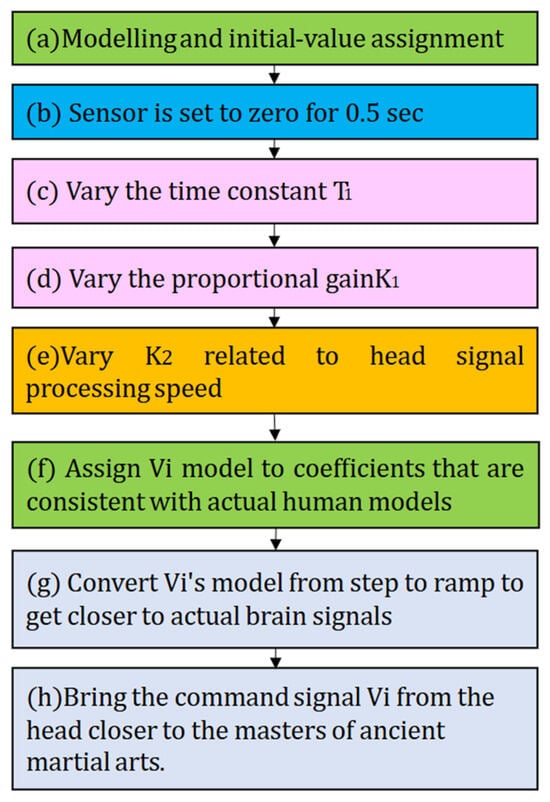 (a)Modelling and initial-value assignment

(b) Sensor is set to zero for 0.5 sec

(c) Vary the time constant $T_1$

(d) Vary the proportional gain$K_1$

(e)Vary $K_2$ related to head signal processing speed

(f) Assign Vi model to coefficients that are consistent with actual human models

(g) Convert Vi's model from step to ramp to get closer to actual brain signals

(h)Bring the command signal Vi from the head closer to the masters of ancient martial arts.